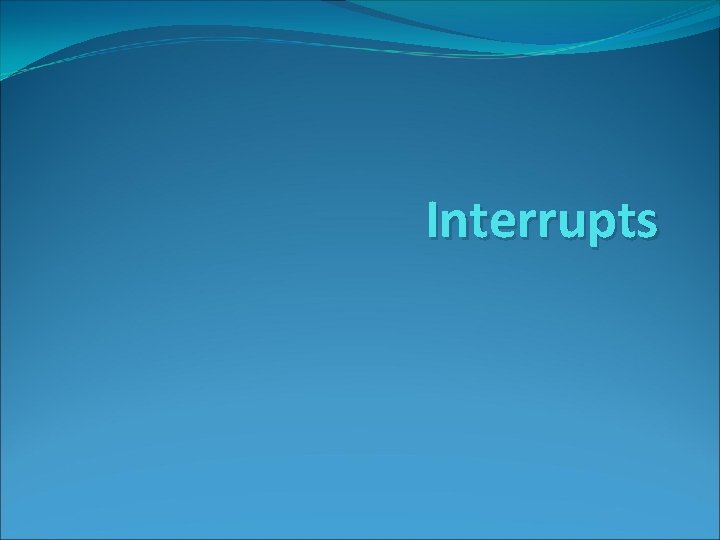 Interrupts